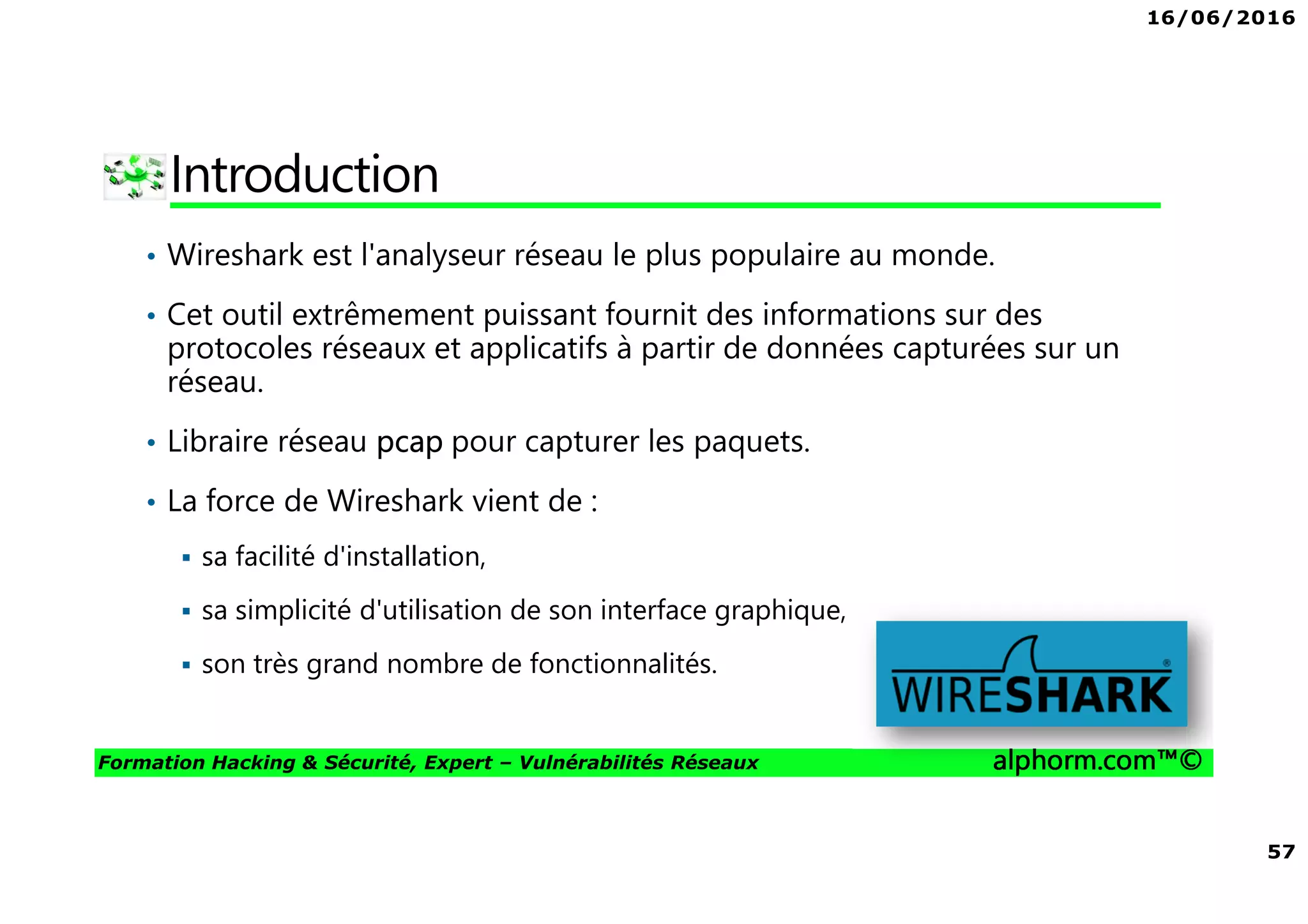 16/06/2016

Introduction

• Wireshark est l'analyseur réseau le plus populaire au monde.

• Cet outil extrêmement puissant fournit des informations sur des protocoles réseaux et applicatifs à partir de données capturées sur un réseau.

• Libraire réseau pcap pour capturer les paquets.

• La force de Wireshark vient de :

▪ sa facilité d'installation,

▪ sa simplicité d'utilisation de son interface graphique,

▪ son très grand nombre de fonctionnalités.

WIRESHARK®

Formation Hacking & Sécurité, Expert – Vulnérabilités Réseaux

alphorm.com™©

57